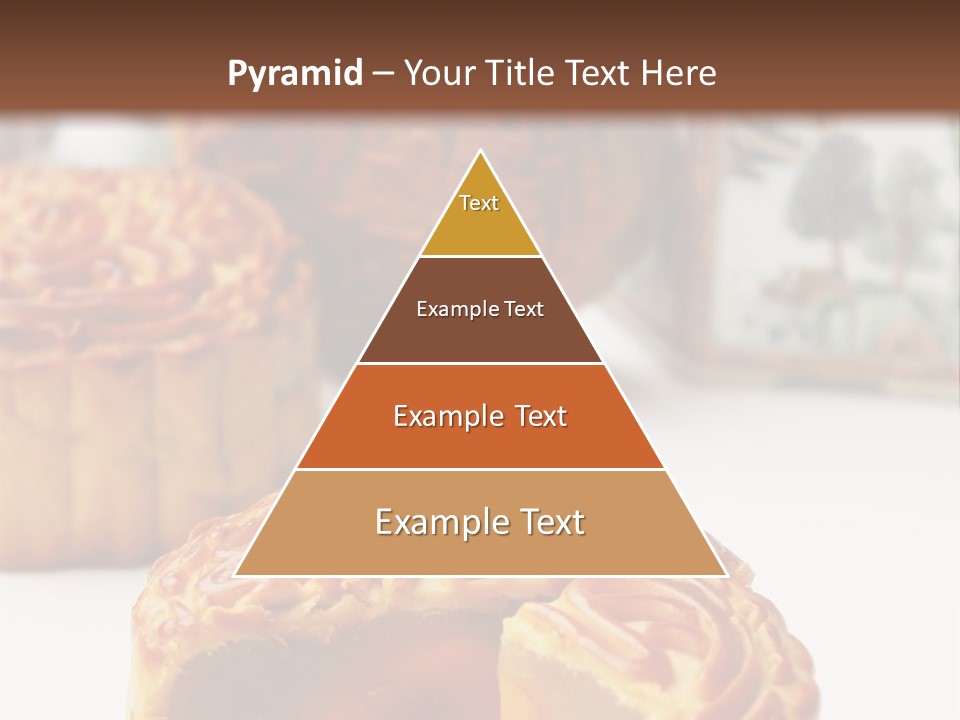 Pyramid – Your Title Text Here

Text

Example Text

Example Text

Example Text